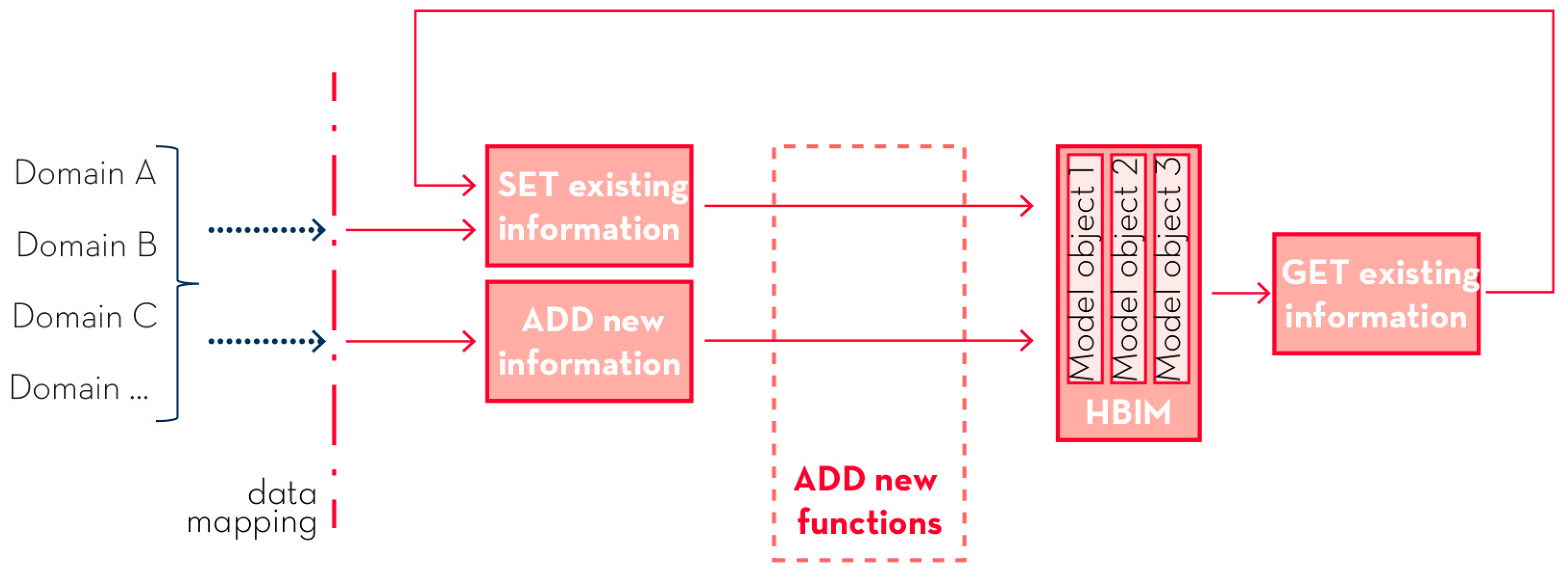 Domain A

Domain B

Domain C

Domain ...

data mapping

SET existing information

ADD new information

ADD new functions

Model object 1

Model object 2

Model object 3

HBIM

GET existing information